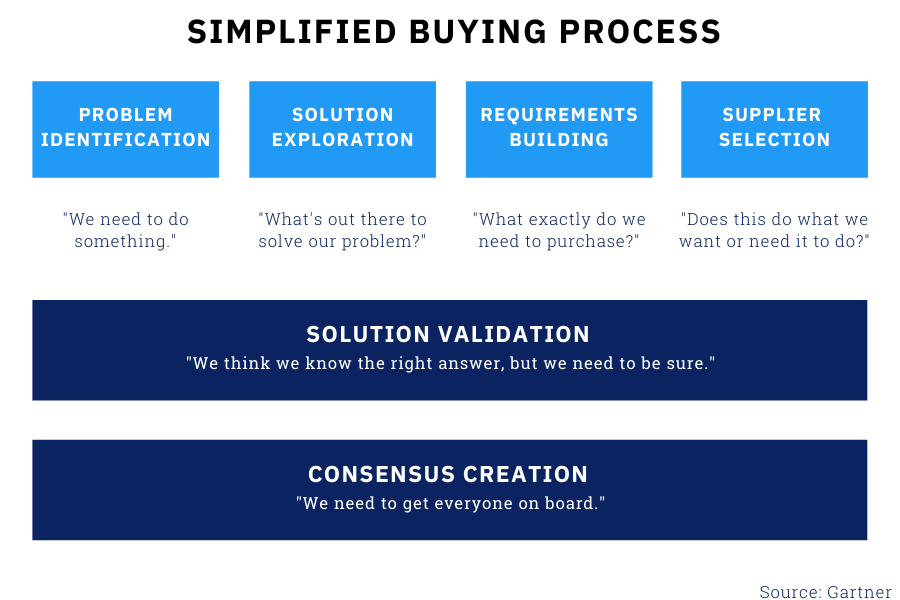 SIMPLIFIED BUYING PROCESS

PROBLEM IDENTIFICATION

"We need to do something."

SOLUTION EXPLORATION

"What's out there to solve our problem?"

REQUIREMENTS BUILDING

"What exactly do we need to purchase?"

SUPPLIER SELECTION

"Does this do what we want or need it to do?"

SOLUTION VALIDATION
"We think we know the right answer, but we need to be sure."

CONSENSUS CREATION
"We need to get everyone on board."

Source: Gartner